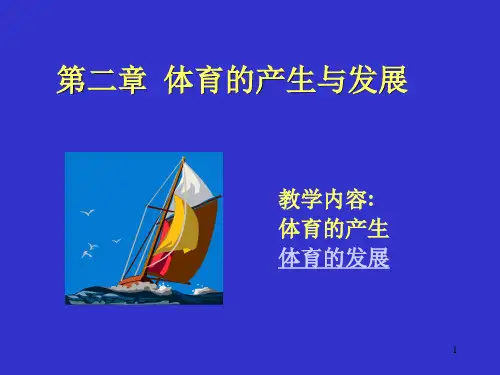 第二章 体育的产生与发展

教学内容:
体育的产生
体育的发展

1